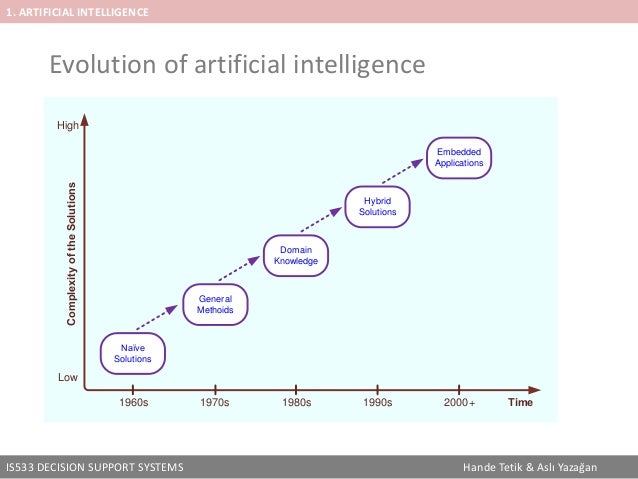 1. ARTIFICIAL INTELLIGENCE

Evolution of artificial intelligence

High

Complexity of the Solutions

Low

Naïve Solutions

General Methoids

Domain Knowledge

Hybrid Solutions

Embedded Applications

1960s

1970s

1980s

1990s

2000+

Time

IS533 DECISION SUPPORT SYSTEMS

Hande Tetik & Aslı Yazağan